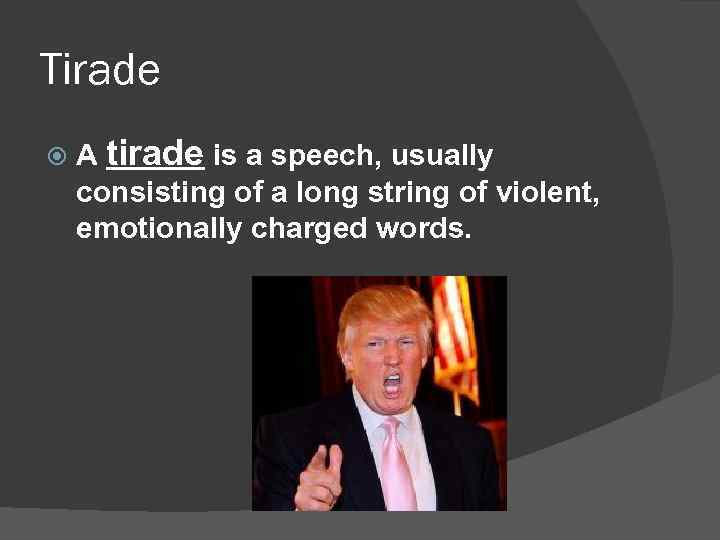 Tirade

A tirade is a speech, usually consisting of a long string of violent, emotionally charged words.